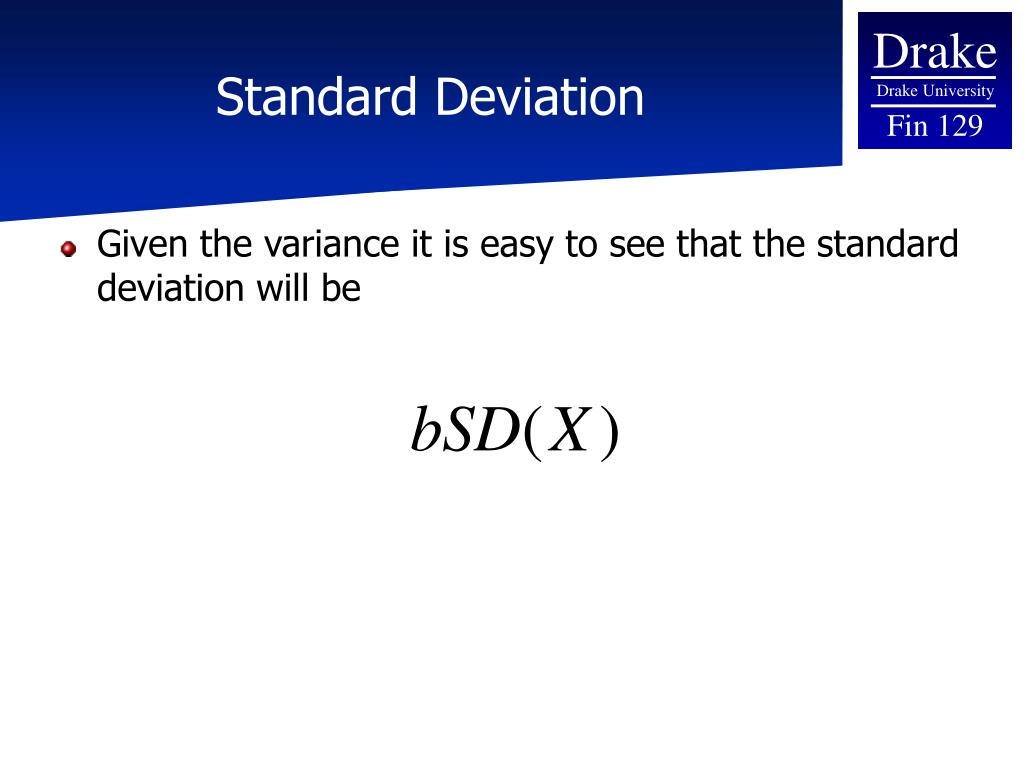 Standard Deviation

Drake
Drake University
Fin 129

Given the variance it is easy to see that the standard deviation will be

$bSD(X)$